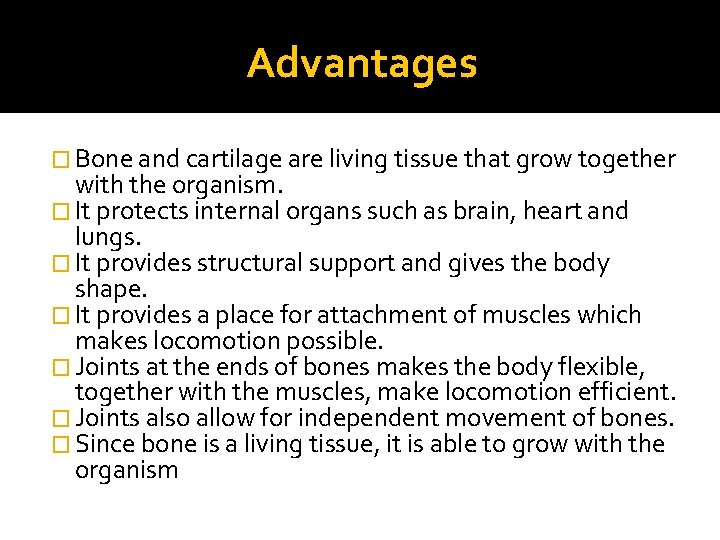 Advantages

□ Bone and cartilage are living tissue that grow together with the organism.
□ It protects internal organs such as brain, heart and lungs.
□ It provides structural support and gives the body shape.
□ It provides a place for attachment of muscles which makes locomotion possible.
□ Joints at the ends of bones makes the body flexible, together with the muscles, make locomotion efficient.
□ Joints also allow for independent movement of bones.
□ Since bone is a living tissue, it is able to grow with the organism